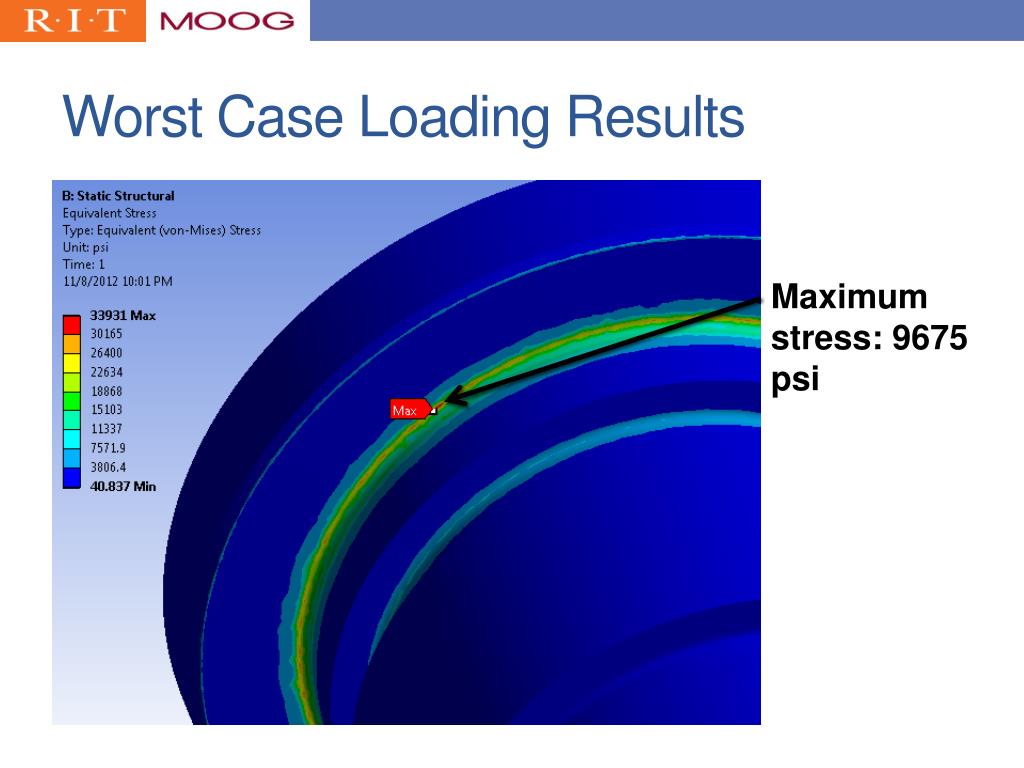 R·I·T MOOG

Worst Case Loading Results

B: Static Structural
Equivalent Stress
Type: Equivalent (von-Mises) Stress
Unit: psi
Time: 1
11/8/2012 10:01 PM

33931 Max
30165
26400
22634
18868
15103
11337
7571.9
3806.4
40.837 Min

Max

Maximum stress: 9675 psi